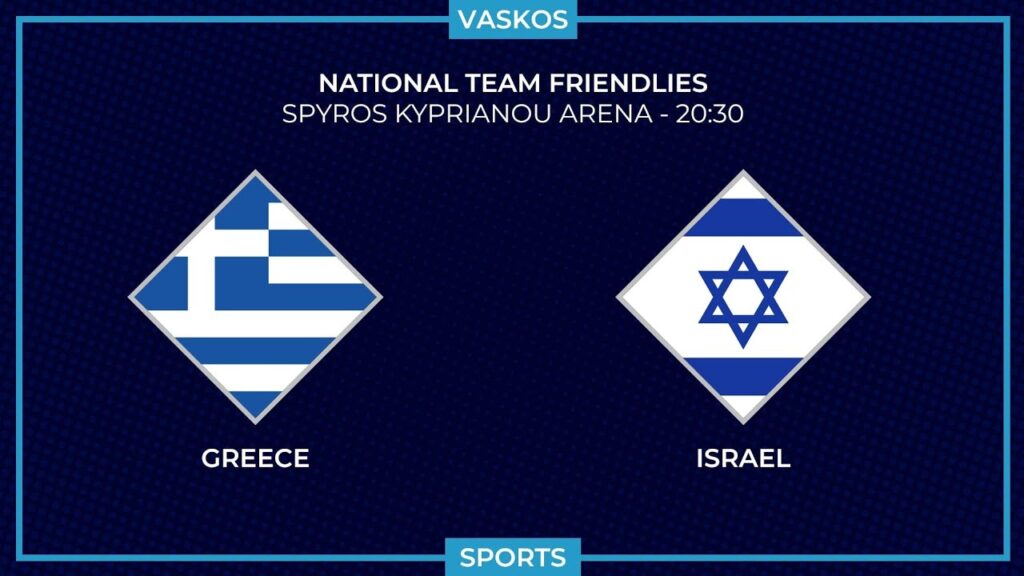 VASKOS

NATIONAL TEAM FRIENDLIES
SPYROS KYPRIANOU ARENA - 20:30

GREECE

ISRAEL

SPORTS